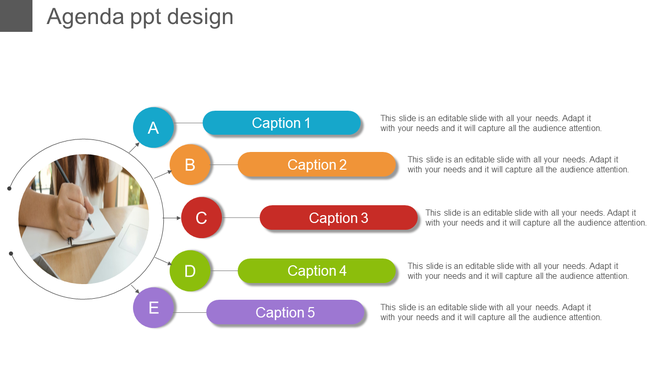 Agenda ppt design

A

Caption 1

This slide is an editable slide with all your needs. Adapt it with your needs and it will capture all the audience attention.

B

Caption 2

This slide is an editable slide with all your needs. Adapt it with your needs and it will capture all the audience attention.

C

Caption 3

This slide is an editable slide with all your needs. Adapt it with your needs and it will capture all the audience attention.

D

Caption 4

This slide is an editable slide with all your needs. Adapt it with your needs and it will capture all the audience attention.

E

Caption 5

This slide is an editable slide with all your needs. Adapt it with your needs and it will capture all the audience attention.